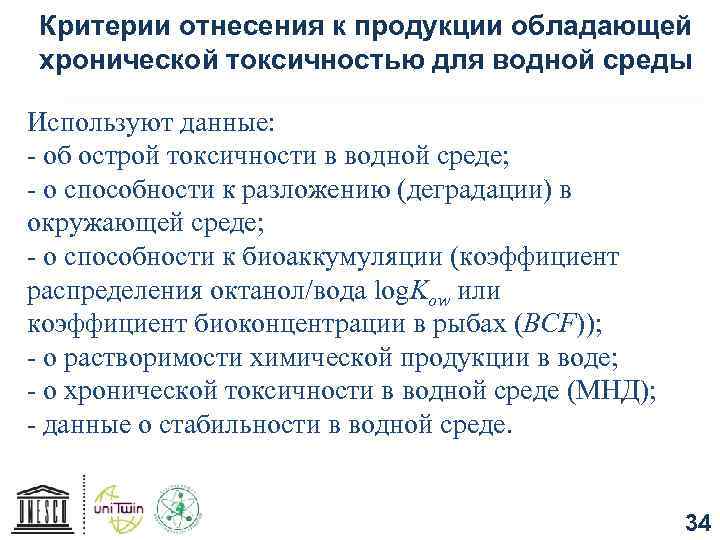 Критерии отнесения к продукции обладающей хронической токсичностью для водной среды

Используют данные:
- об острой токсичности в водной среде;
- о способности к разложению (деградации) в окружающей среде;
- о способности к биоаккумуляции (коэффициент распределения октанол/вода $\log K_{ow}$ или коэффициент биоконцентрации в рыбах ($BCF$));
- о растворимости химической продукции в воде;
- о хронической токсичности в водной среде (МНД);
- данные о стабильности в водной среде.

UNESCO
uniTwin

34